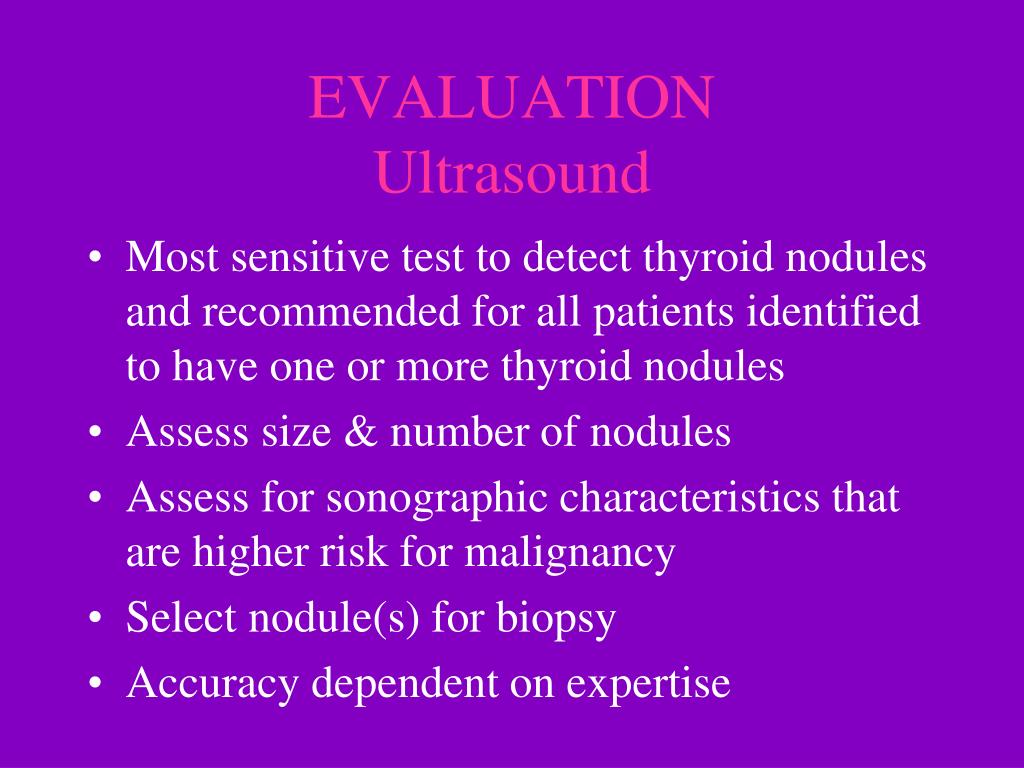 EVALUATION
Ultrasound

• Most sensitive test to detect thyroid nodules and recommended for all patients identified to have one or more thyroid nodules
• Assess size & number of nodules
• Assess for sonographic characteristics that are higher risk for malignancy
• Select nodule(s) for biopsy
• Accuracy dependent on expertise